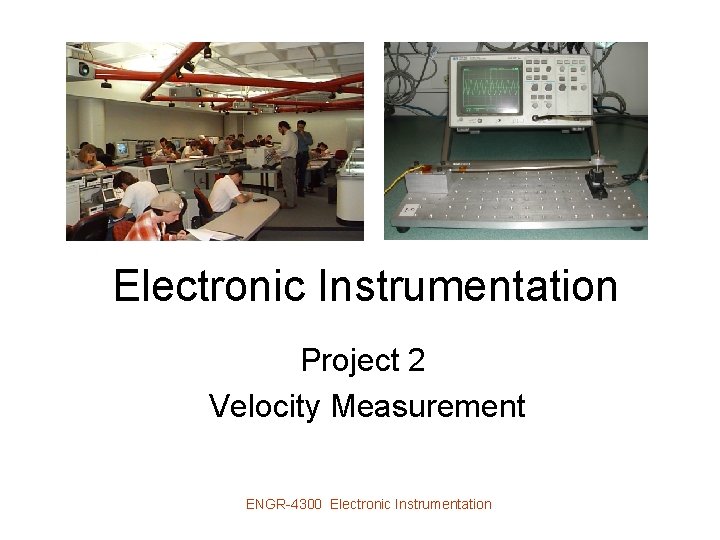 Electronic Instrumentation

Project 2
Velocity Measurement

ENGR-4300 Electronic Instrumentation